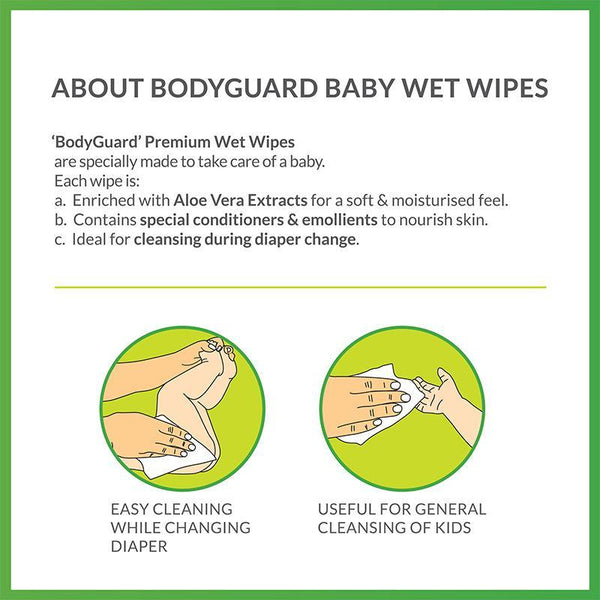 ABOUT BODYGUARD BABY WET WIPES

'BodyGuard' Premium Wet Wipes
are specially made to take care of a baby.
Each wipe is:
a. Enriched with Aloe Vera Extracts for a soft & moisturised feel.
b. Contains special conditioners & emollients to nourish skin.
c. Ideal for cleansing during diaper change.

EASY CLEANING WHILE CHANGING DIAPER

USEFUL FOR GENERAL CLEANSING OF KIDS